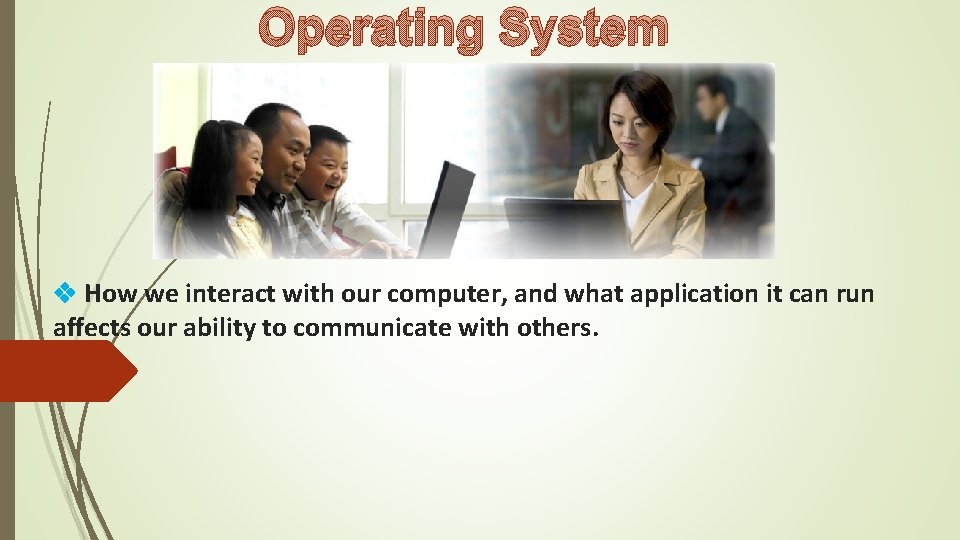 Operating System

❖ How we interact with our computer, and what application it can run affects our ability to communicate with others.